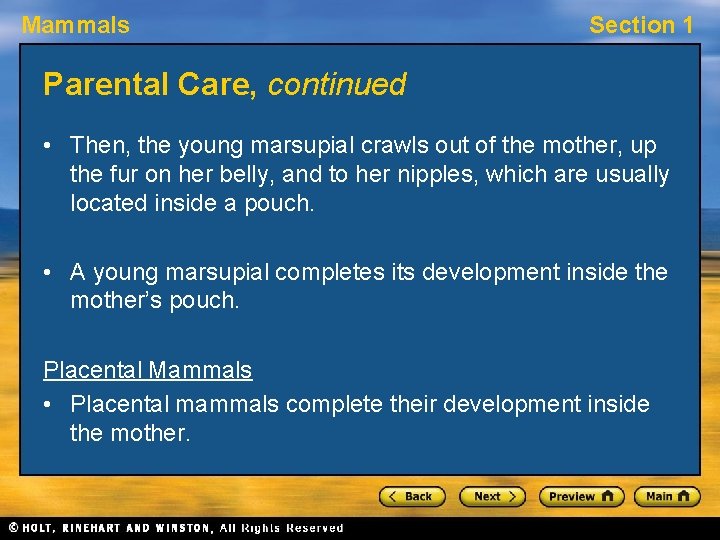 Mammals

Section 1

Parental Care, continued

• Then, the young marsupial crawls out of the mother, up the fur on her belly, and to her nipples, which are usually located inside a pouch.

• A young marsupial completes its development inside the mother's pouch.

Placental Mammals

• Placental mammals complete their development inside the mother.

< Back

Next >

Preview

Main

© HOLT, RINEHART AND WINSTON, All Rights Reserved